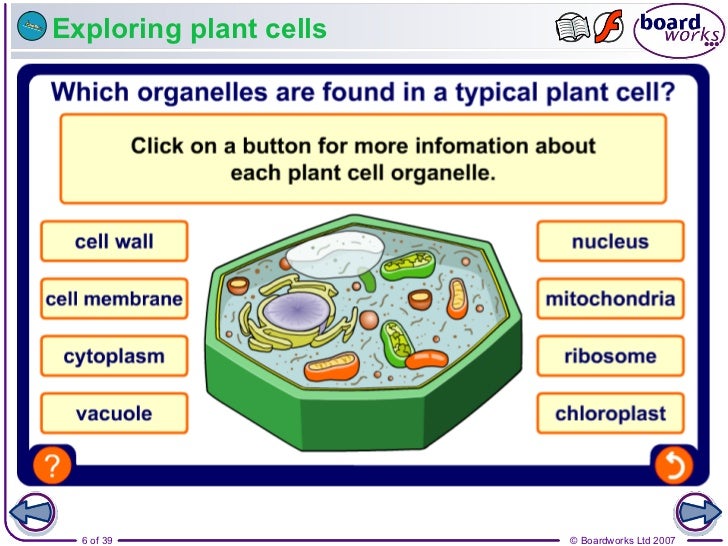 Exploring plant cells

board works

Which organelles are found in a typical plant cell?

Click on a button for more infomation about each plant cell organelle.

cell wall

cell membrane

cytoplasm

vacuole

nucleus

mitochondria

ribosome

chloroplast

?

6 of 39

© Boardworks Ltd 2007